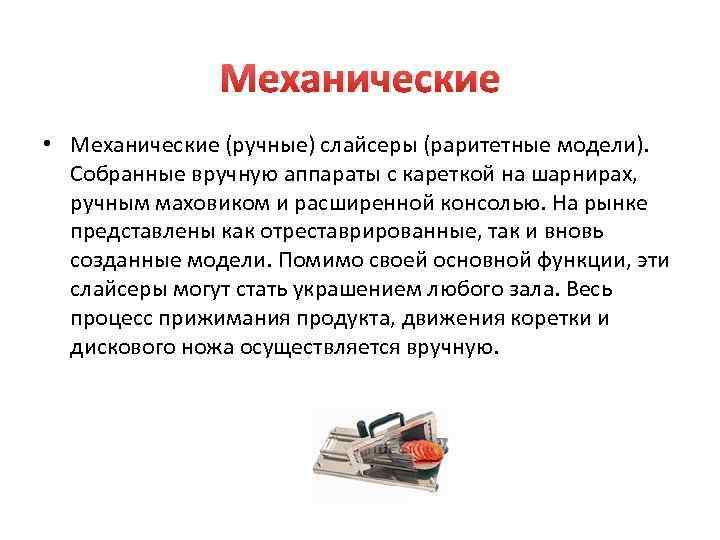 Механические

• Механические (ручные) слайсеры (раритетные модели). Собранные вручную аппараты с кареткой на шарнирах, ручным маховиком и расширенной консолью. На рынке представлены как отреставрированные, так и вновь созданные модели. Помимо своей основной функции, эти слайсеры могут стать украшением любого зала. Весь процесс прижимания продукта, движения коретки и дискового ножа осуществляется вручную.